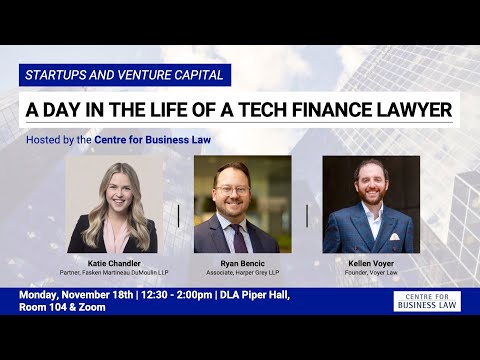 STARTUPS AND VENTURE CAPITAL

A DAY IN THE LIFE OF A TECH FINANCE LAWYER

Hosted by the Centre for Business Law

Katie Chandler
Partner, Fasken Martineau DuMoulin LLP

Ryan Bencic
Associate, Harper Grey LLP

Kellen Voyer
Founder, Voyer Law

Monday, November 18th | 12:30 - 2:00pm | DLA Piper Hall, Room 104 & Zoom

CENTRE FOR BUSINESS LAW